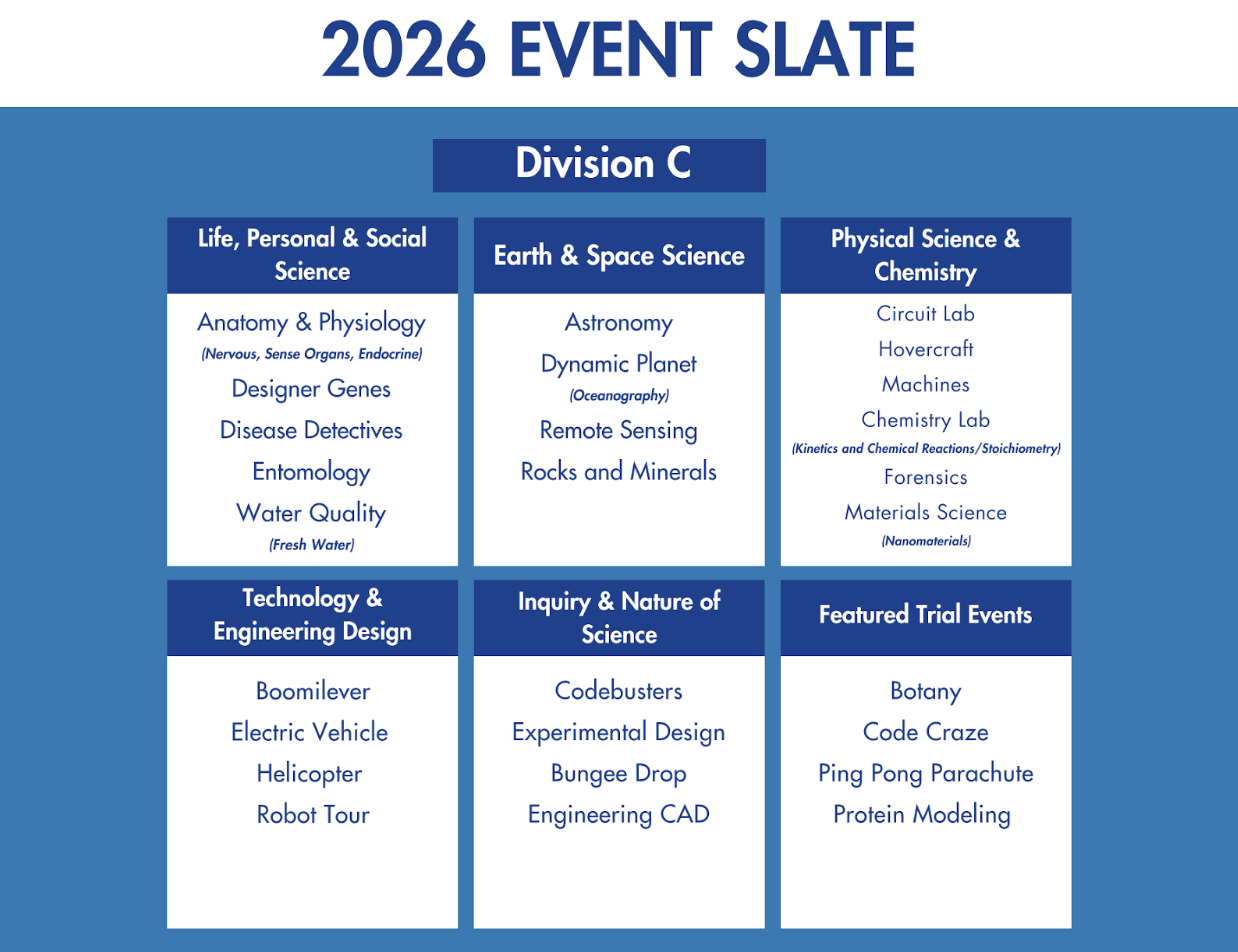 2026 EVENT SLATE

Division C

Life, Personal & Social Science

Anatomy & Physiology
(Nervous, Sense Organs, Endocrine)
Designer Genes
Disease Detectives
Entomology
Water Quality
(Fresh Water)

Earth & Space Science

Astronomy
Dynamic Planet
(Oceanography)
Remote Sensing
Rocks and Minerals

Physical Science & Chemistry

Circuit Lab
Hovercraft
Machines
Chemistry Lab
(Kinetics and Chemical Reactions/Stoichiometry)
Forensics
Materials Science
(Nanomaterials)

Technology & Engineering Design

Boomilever
Electric Vehicle
Helicopter
Robot Tour

Inquiry & Nature of Science

Codebusters
Experimental Design
Bungee Drop
Engineering CAD

Featured Trial Events

Botany
Code Craze
Ping Pong Parachute
Protein Modeling